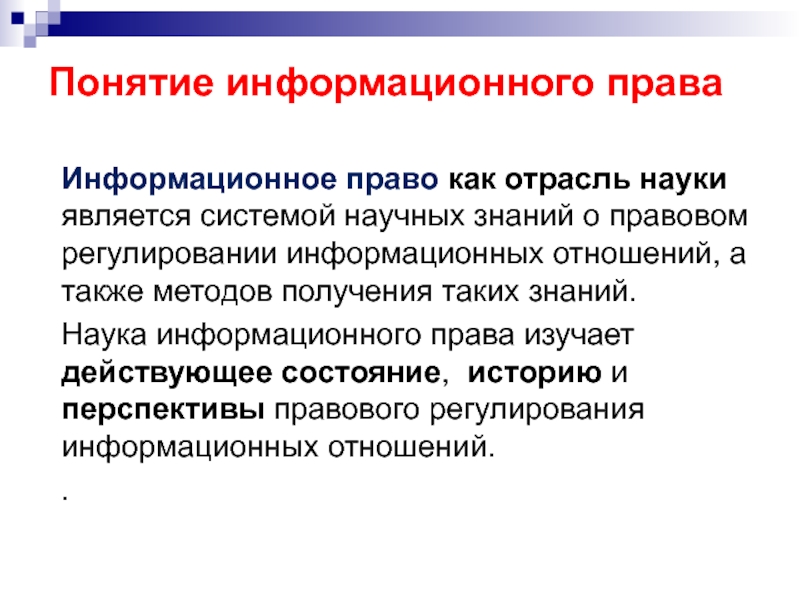 Понятие информационного права

Информационное право как отрасль науки является системой научных знаний о правовом регулировании информационных отношений, а также методов получения таких знаний.

Наука информационного права изучает действующее состояние, историю и перспективы правового регулирования информационных отношений.

.